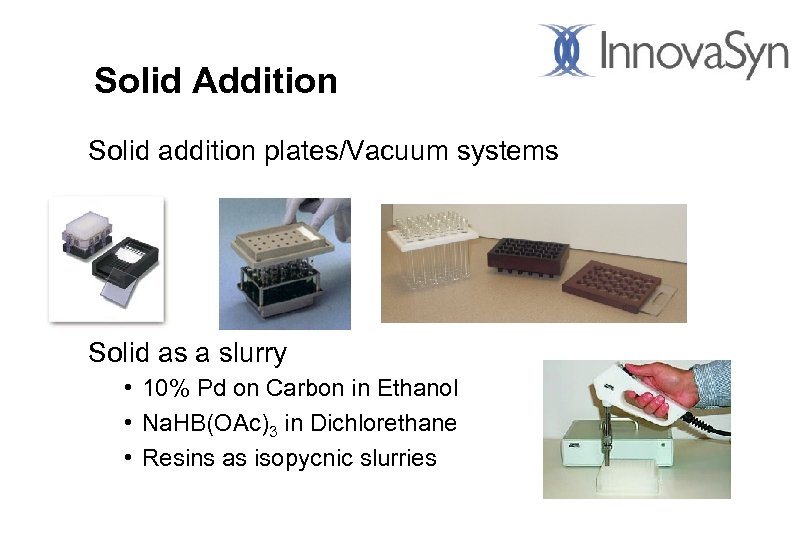 InnovaSyn

Solid Addition

Solid addition plates/Vacuum systems

Solid as a slurry

• 10% Pd on Carbon in Ethanol
• $NaHB(OAc)_3$ in Dichlorethane
• Resins as isopycnic slurries